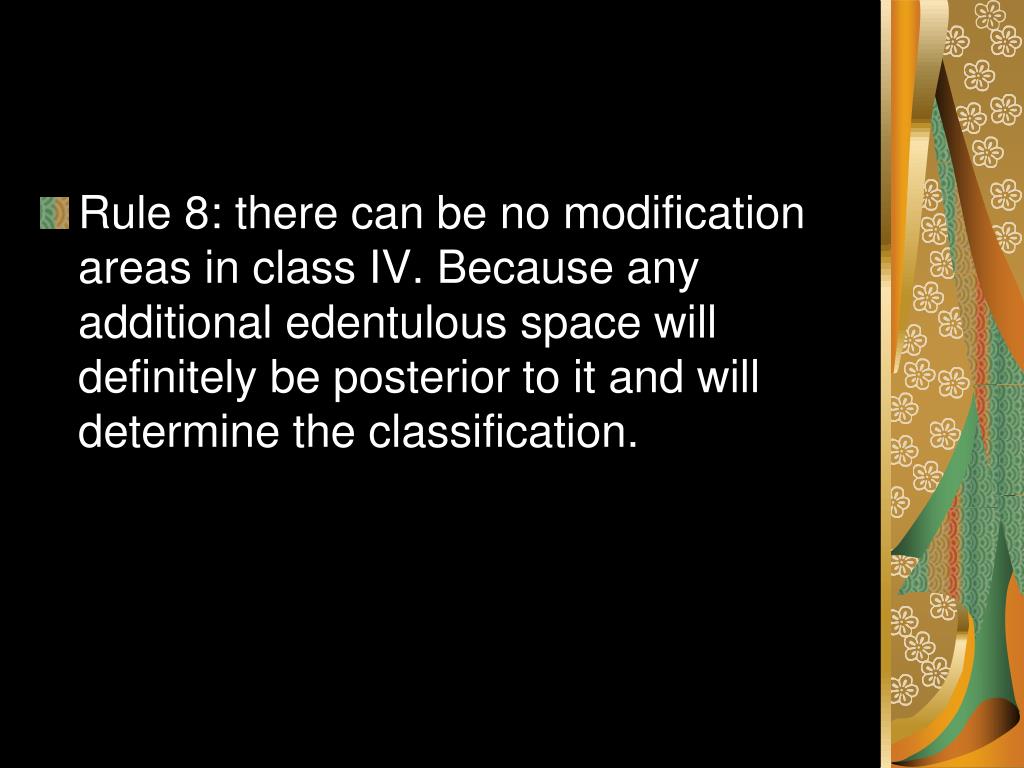 Rule 8: there can be no modification areas in class IV. Because any additional edentulous space will definitely be posterior to it and will determine the classification.